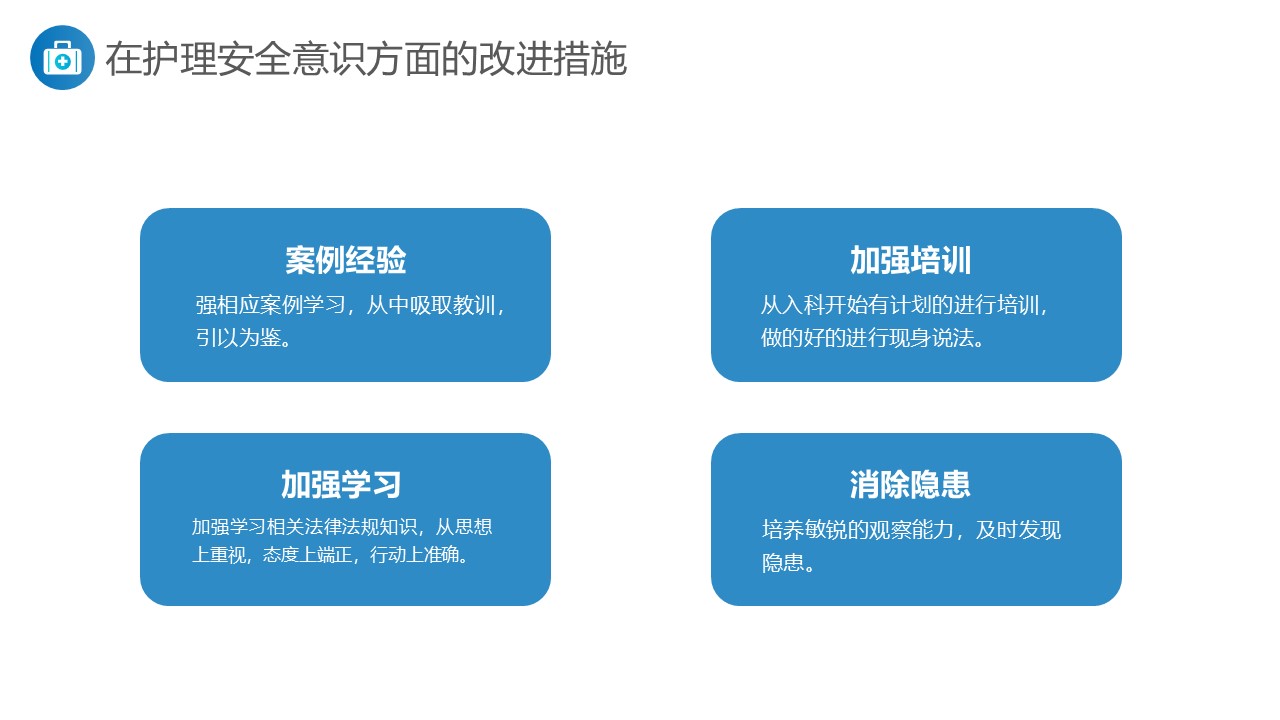 在护理安全意识方面的改进措施

案例经验

强相应案例学习，从中吸取教训，引以为鉴。

加强培训

从入科开始有计划的进行培训，做的好的进行现身说法。

加强学习

加强学习相关法律法规知识，从思想上重视，态度上端正，行动上准确。

消除隐患

培养敏锐的观察能力，及时发现隐患。